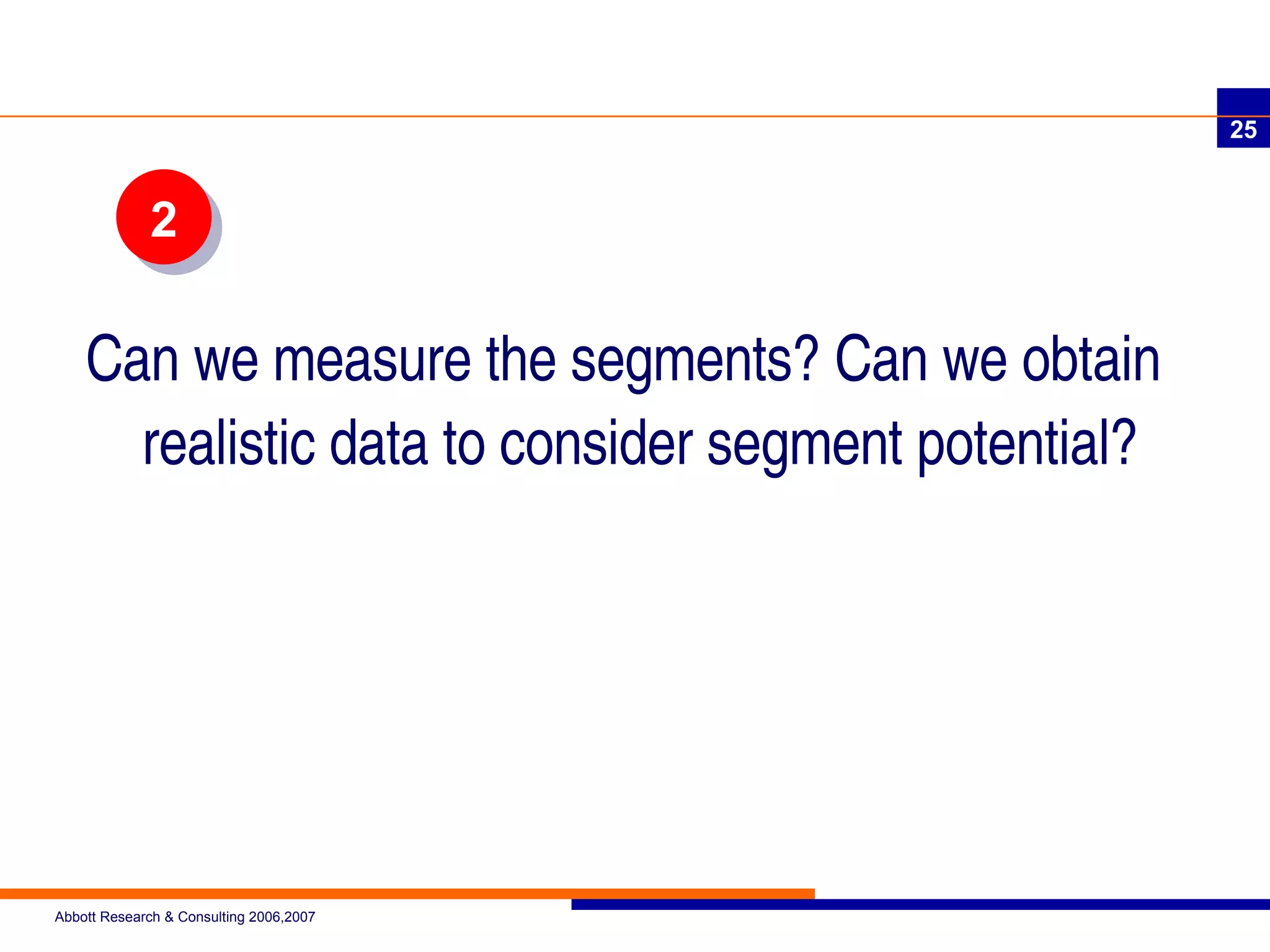 25

2

Can we measure the segments? Can we obtain realistic data to consider segment potential?

Abbott Research & Consulting 2006,2007